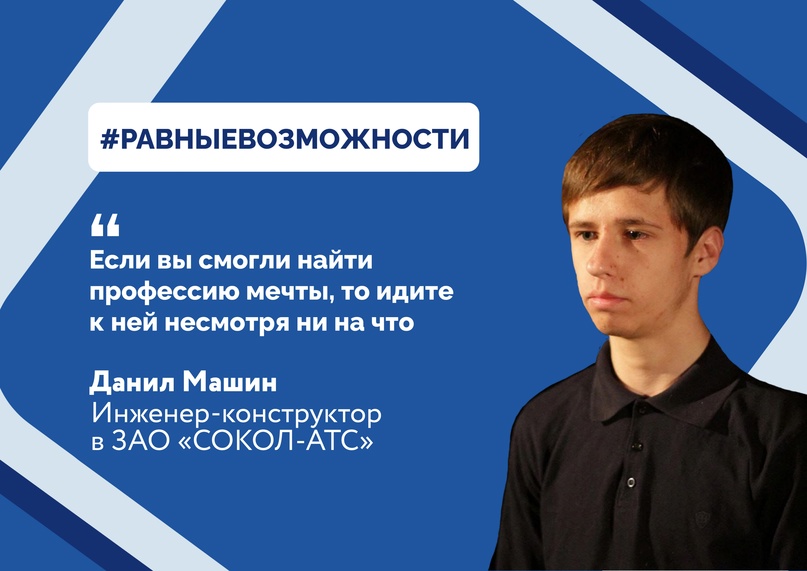 #РАВНЫЕВОЗМОЖНОСТИ

"

Если вы смогли найти профессию мечты, то идите к ней несмотря ни на что

Данил Машин
Инженер-конструктор
в ЗАО «СОКОЛ-АТС»